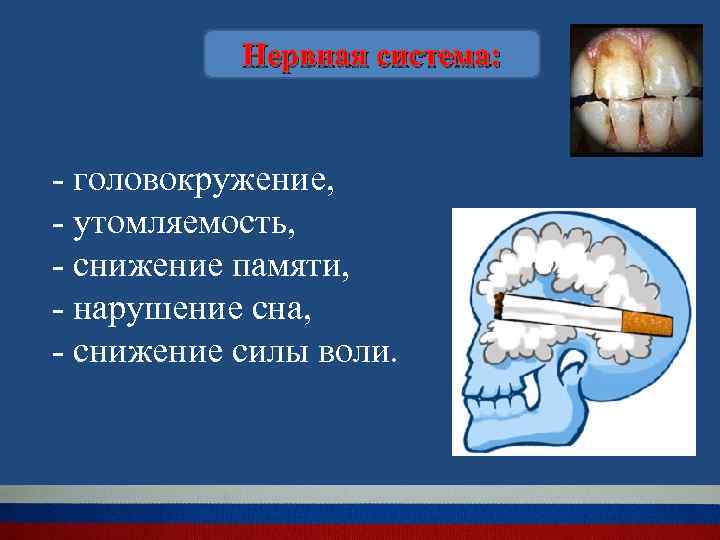 Нервная система:

- головокружение,
- утомляемость,
- снижение памяти,
- нарушение сна,
- снижение силы воли.